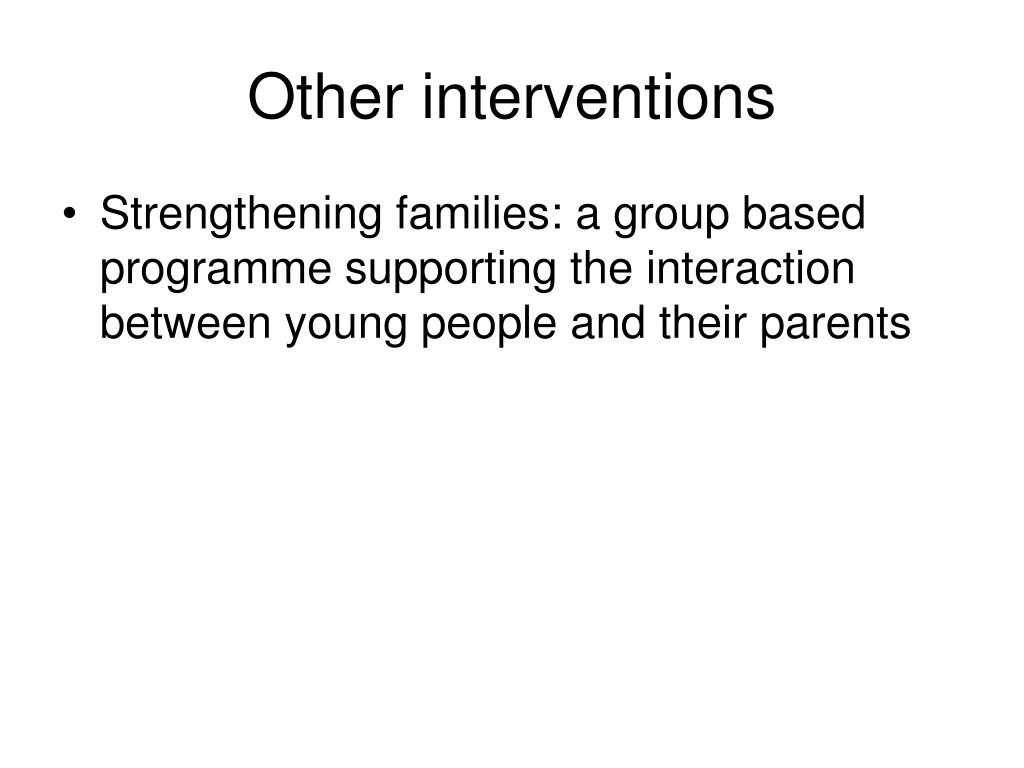 Other interventions

• Strengthening families: a group based programme supporting the interaction between young people and their parents